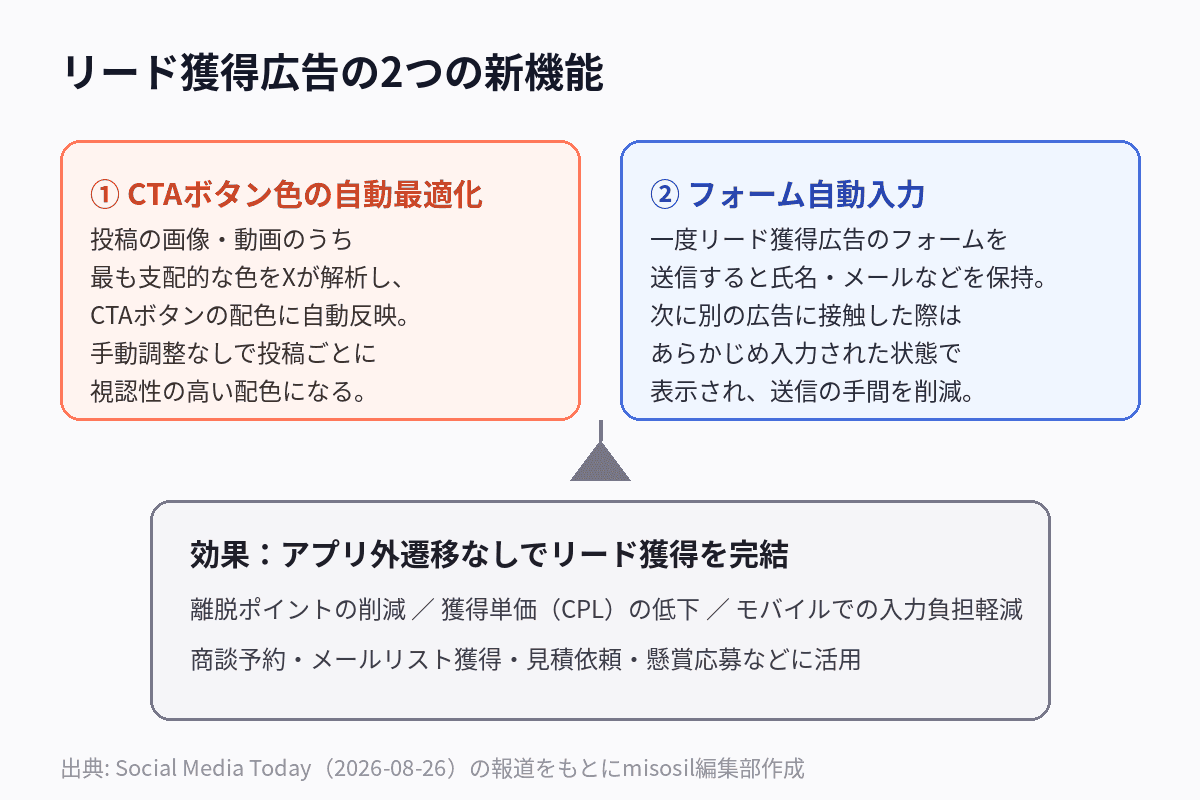 リード獲得広告の2つの新機能

① CTAボタン色の自動最適化
投稿の画像・動画のうち
最も支配的な色をXが解析し、
CTAボタンの配色に自動反映。
手動調整なしで投稿ごとに
視認性の高い配色になる。

② フォーム自動入力
一度リード獲得広告のフォームを
送信すると氏名・メールなどを保持。
次に別の広告に接触した際は
あらかじめ入力された状態で
表示され、送信の手間を削減。

効果：アプリ外遷移なしでリード獲得を完結
離脱ポイントの削減 ／ 獲得単価（CPL）の低下 ／ モバイルでの入力負担軽減
商談予約・メールリスト獲得・見積依頼・懸賞応募などに活用

出典: Social Media Today（2026-08-26）の報道をもとにmisosil編集部作成